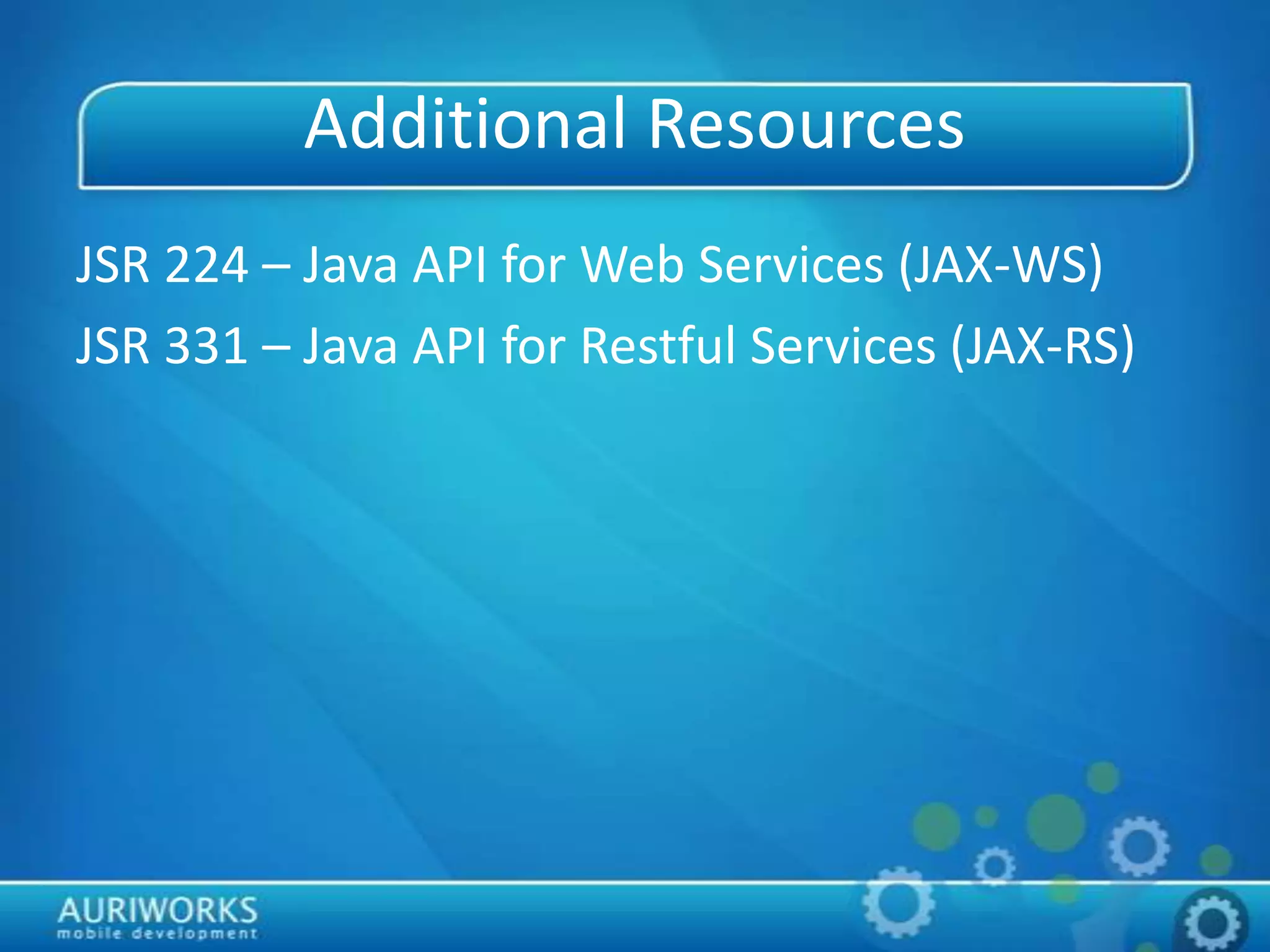 Additional Resources

JSR 224 – Java API for Web Services (JAX-WS)

JSR 331 – Java API for Restful Services (JAX-RS)

AURIWORKS
mobile development